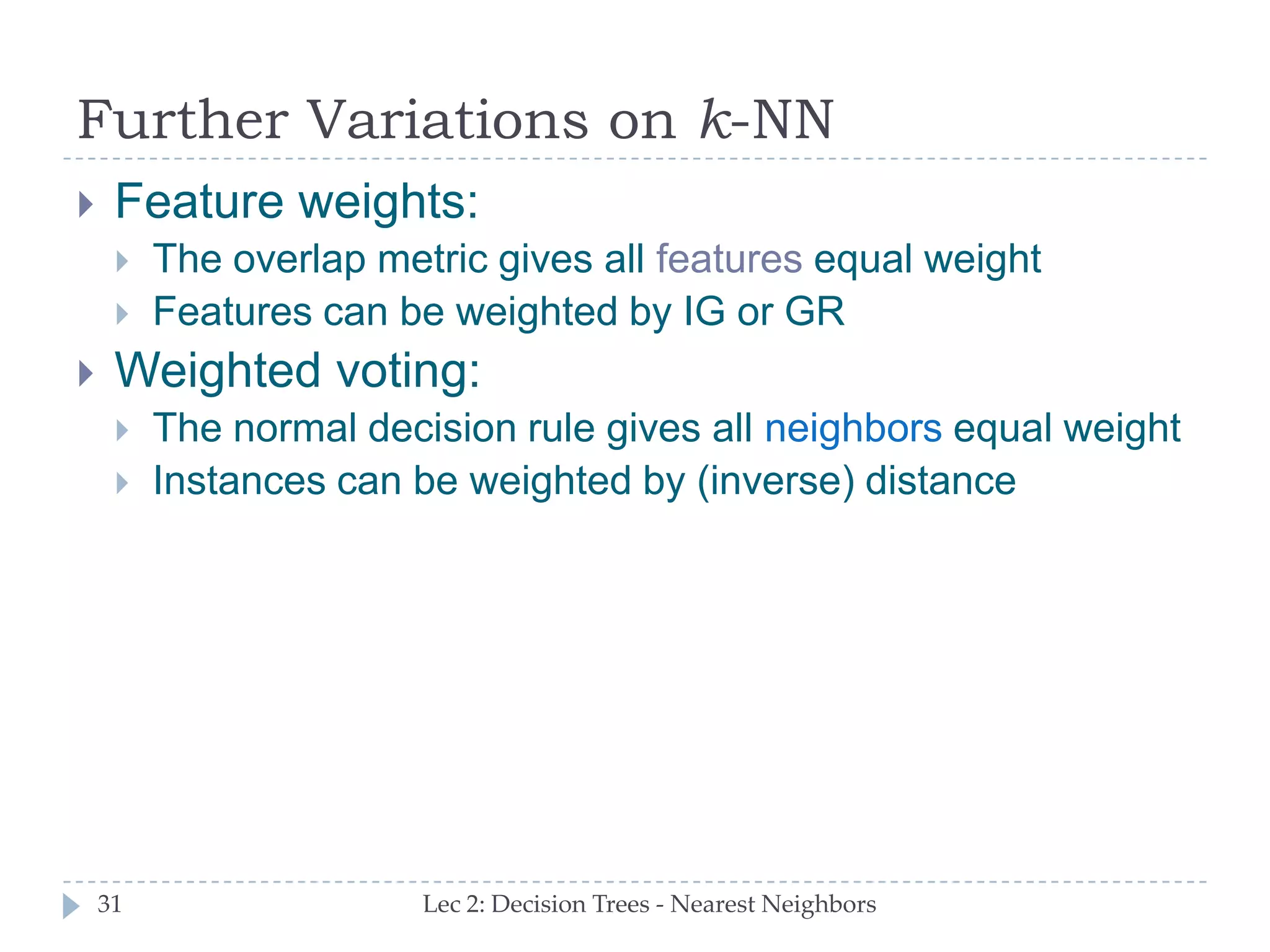 Further Variations on $k$-NN

Feature weights:
The overlap metric gives all features equal weight
Features can be weighted by IG or GR

Weighted voting:
The normal decision rule gives all neighbors equal weight
Instances can be weighted by (inverse) distance

31 Lec 2: Decision Trees - Nearest Neighbors